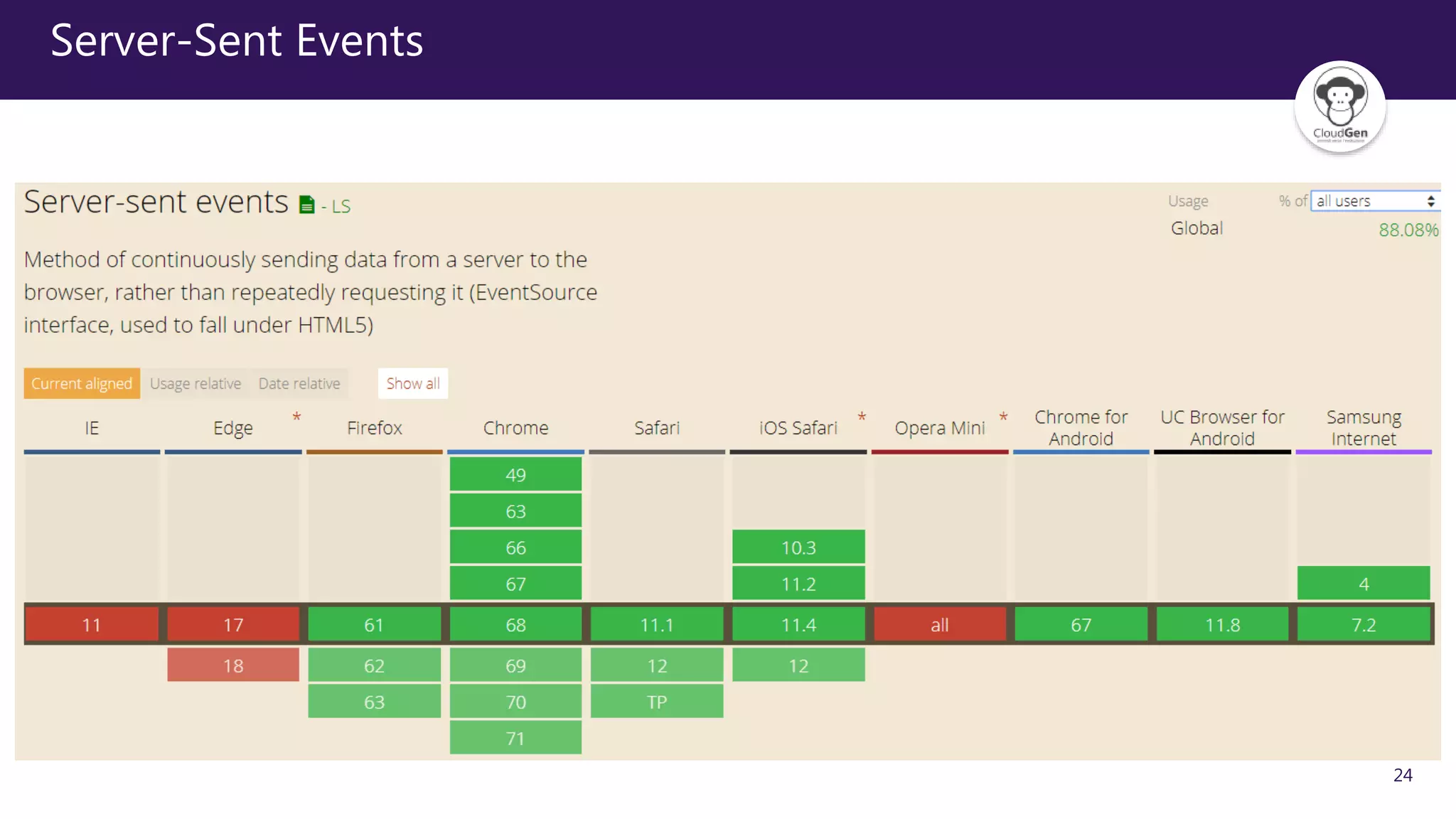 Server-Sent Events

CloudGen

Server-sent events - LS

Usage % of all users
Global 88.08%

Method of continuously sending data from a server to the browser, rather than repeatedly requesting it (EventSource interface, used to fall under HTML5)

Current aligned Usage relative Date relative Show all

| IE | Edge * | Firefox | Chrome | Safari | iOS Safari * | Opera Mini * | Chrome for Android | UC Browser for Android | Samsung Internet |
|---|---|---|---|---|---|---|---|---|---|
| | | | 49 | | | | | | |
| | | | 63 | | | | | | |
| | | | 66 | | 10.3 | | | | |
| | | | 67 | | 11.2 | | | | 4 |
| 11 | 17 | 61 | 68 | 11.1 | 11.4 | all | 67 | 11.8 | 7.2 |
| | 18 | 62 | 69 | 12 | 12 | | | | |
| | | 63 | 70 | TP | | | | | |
| | | | 71 | | | | | | |

24